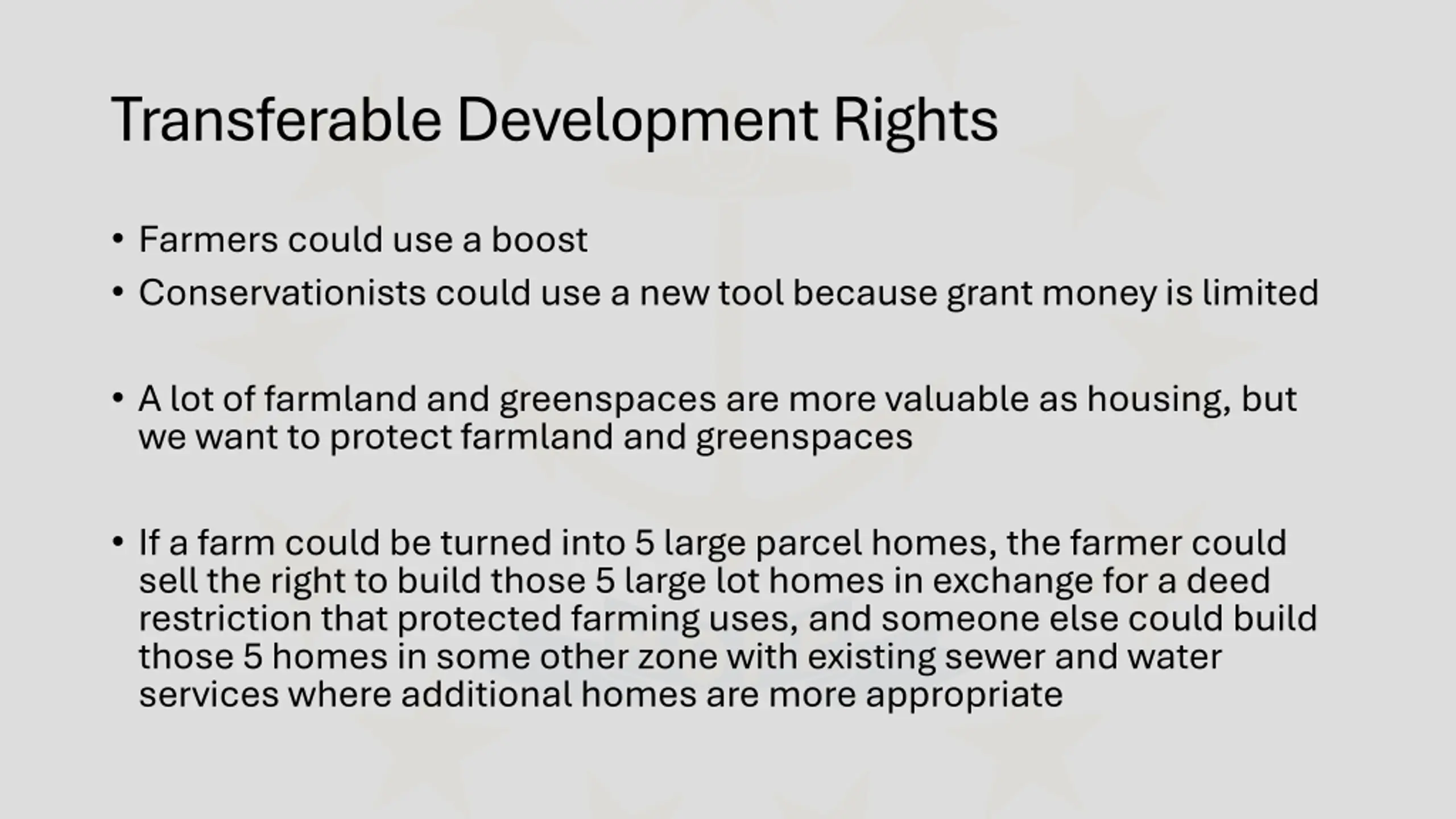 Transferable Development Rights

• Farmers could use a boost
• Conservationists could use a new tool because grant money is limited

• A lot of farmland and greenspaces are more valuable as housing, but we want to protect farmland and greenspaces

• If a farm could be turned into 5 large parcel homes, the farmer could sell the right to build those 5 large lot homes in exchange for a deed restriction that protected farming uses, and someone else could build those 5 homes in some other zone with existing sewer and water services where additional homes are more appropriate